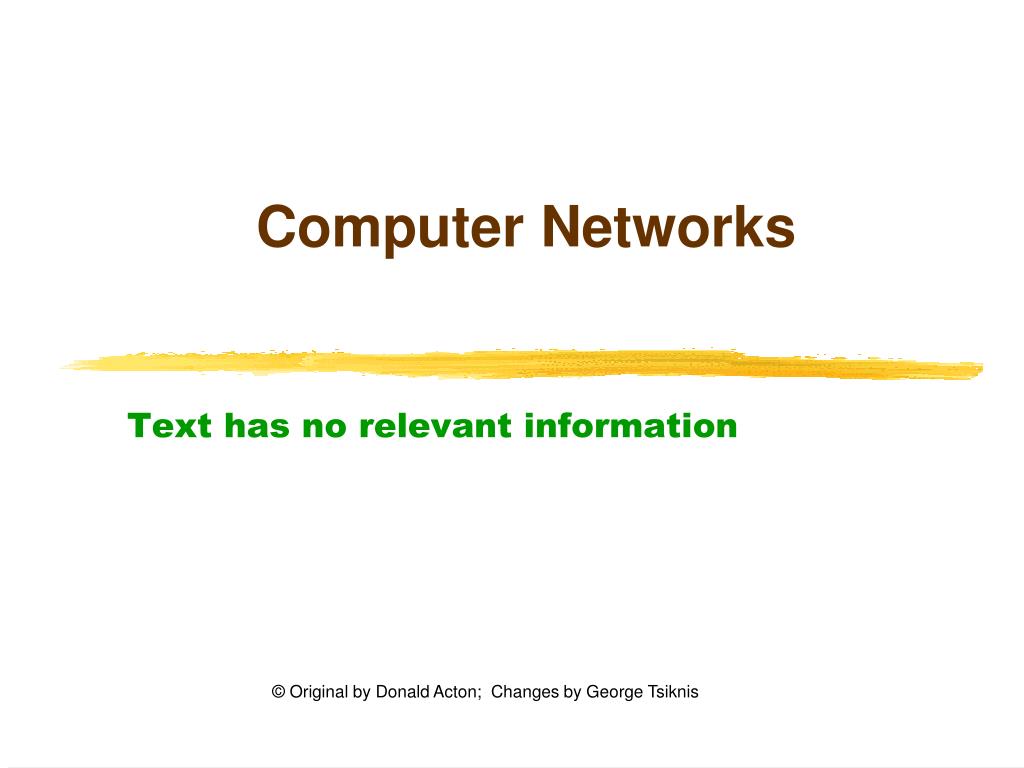 Computer Networks

Text has no relevant information

© Original by Donald Acton; Changes by George Tsiknis